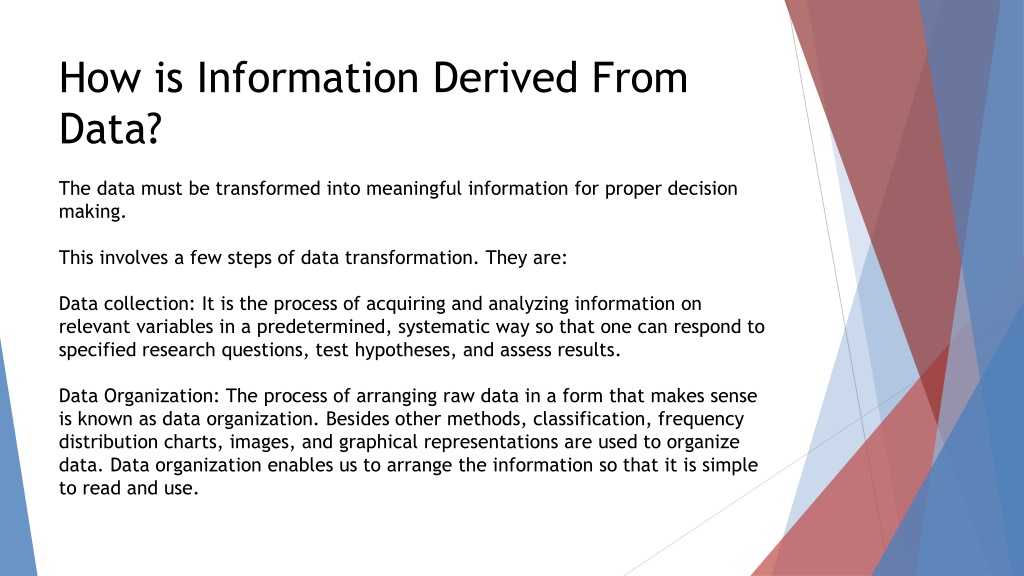 How is Information Derived From Data?

The data must be transformed into meaningful information for proper decision making.

This involves a few steps of data transformation. They are:

Data collection: It is the process of acquiring and analyzing information on relevant variables in a predetermined, systematic way so that one can respond to specified research questions, test hypotheses, and assess results.

Data Organization: The process of arranging raw data in a form that makes sense is known as data organization. Besides other methods, classification, frequency distribution charts, images, and graphical representations are used to organize data. Data organization enables us to arrange the information so that it is simple to read and use.